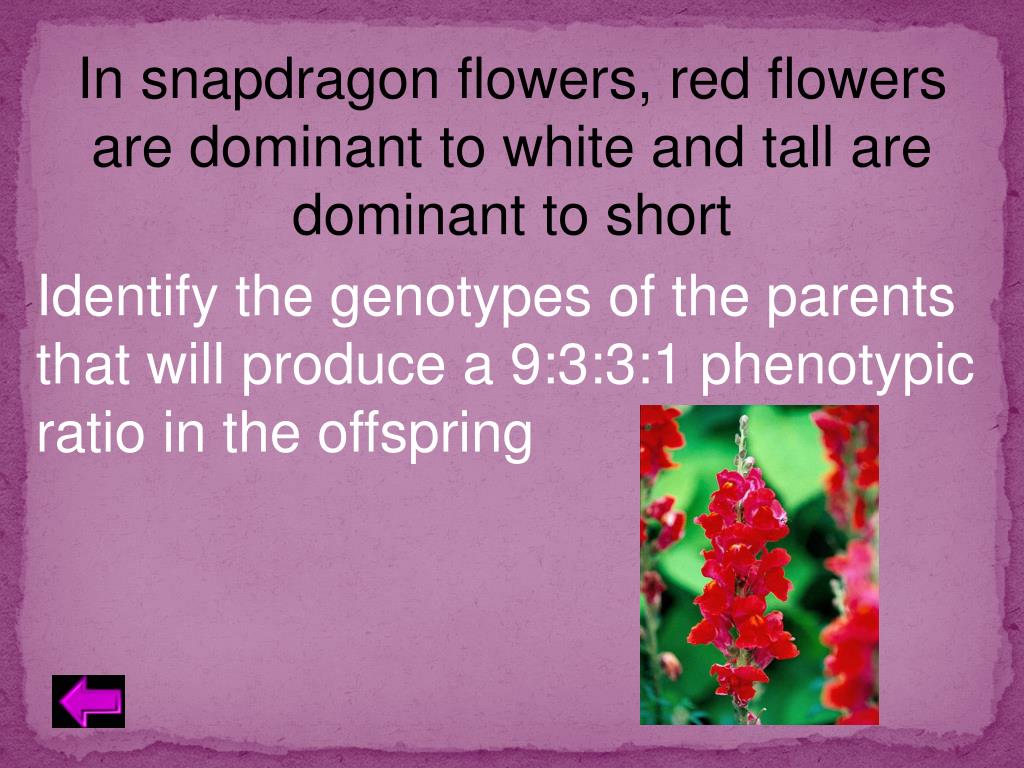 In snapdragon flowers, red flowers are dominant to white and tall are dominant to short

Identify the genotypes of the parents that will produce a 9:3:3:1 phenotypic ratio in the offspring